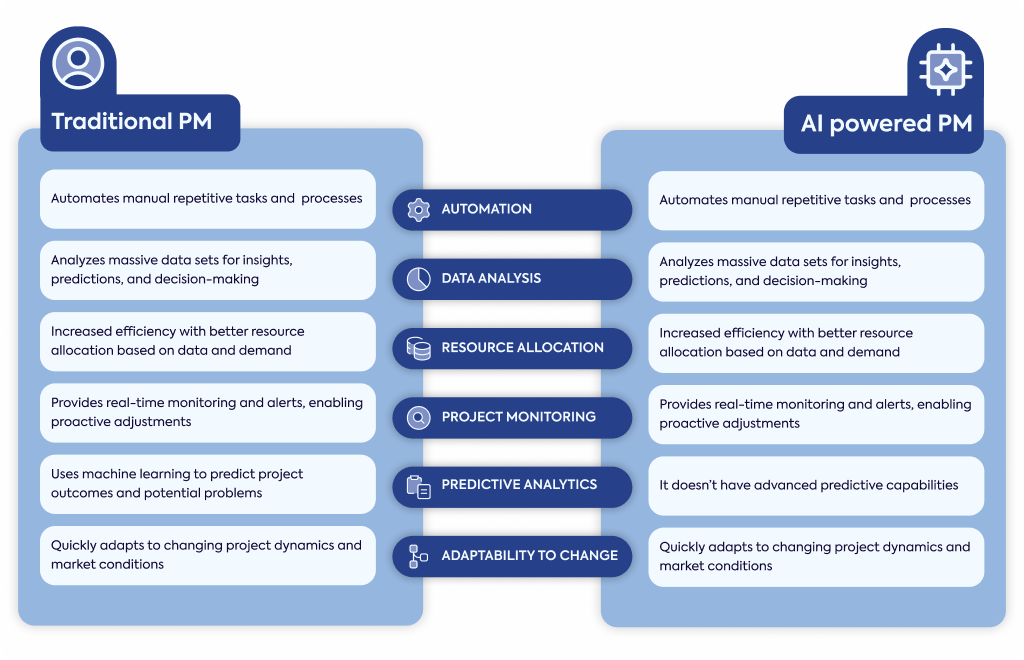 Traditional PM

Automates manual repetitive tasks and processes

Analyzes massive data sets for insights, predictions, and decision-making

Increased efficiency with better resource allocation based on data and demand

Provides real-time monitoring and alerts, enabling proactive adjustments

Uses machine learning to predict project outcomes and potential problems

Quickly adapts to changing project dynamics and market conditions

AUTOMATION

DATA ANALYSIS

RESOURCE ALLOCATION

PROJECT MONITORING

PREDICTIVE ANALYTICS

ADAPTABILITY TO CHANGE

AI powered PM

Automates manual repetitive tasks and processes

Analyzes massive data sets for insights, predictions, and decision-making

Increased efficiency with better resource allocation based on data and demand

Provides real-time monitoring and alerts, enabling proactive adjustments

It doesn't have advanced predictive capabilities

Quickly adapts to changing project dynamics and market conditions